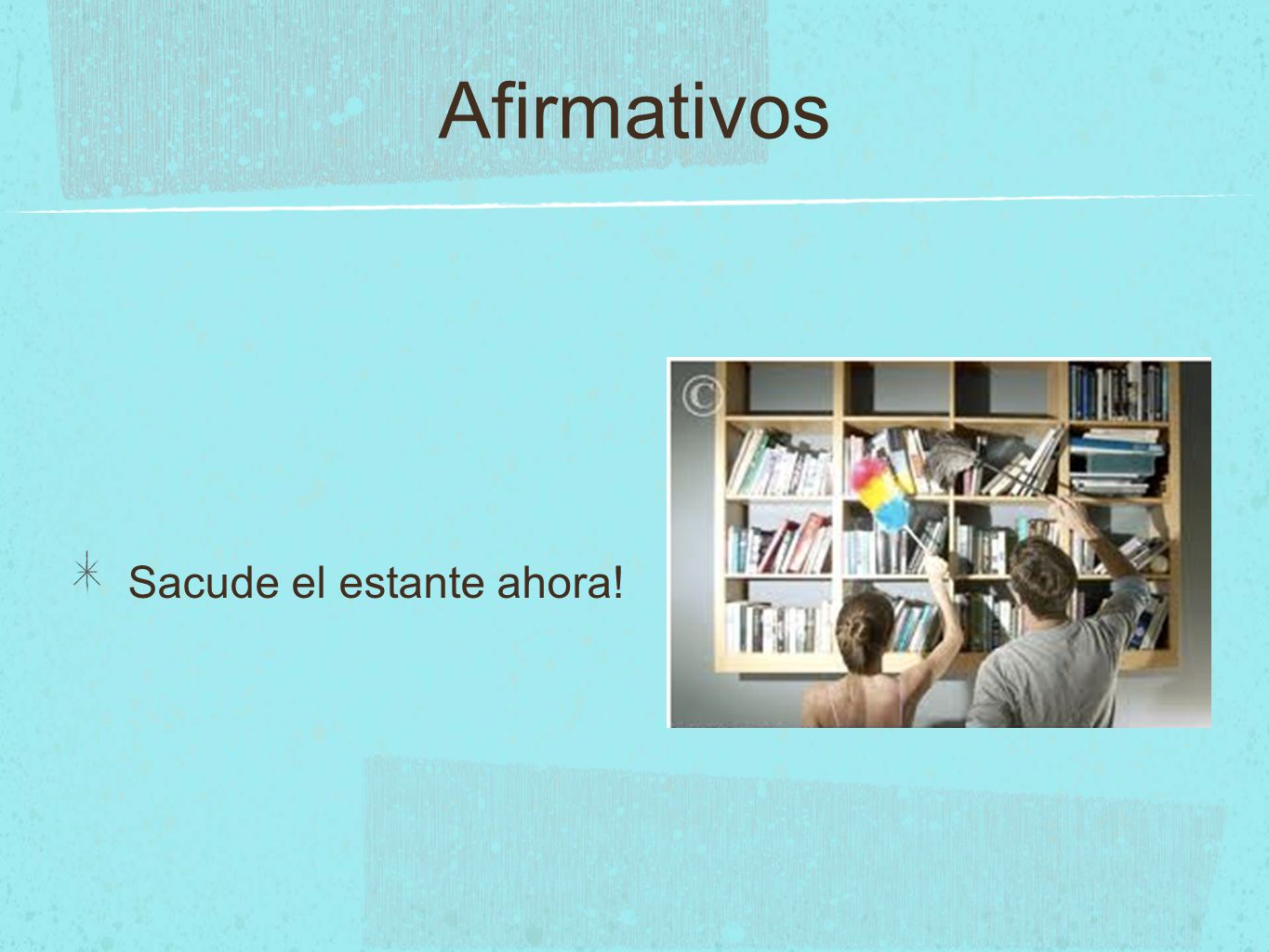 Afirmativos

Sacude el estante ahora!

©